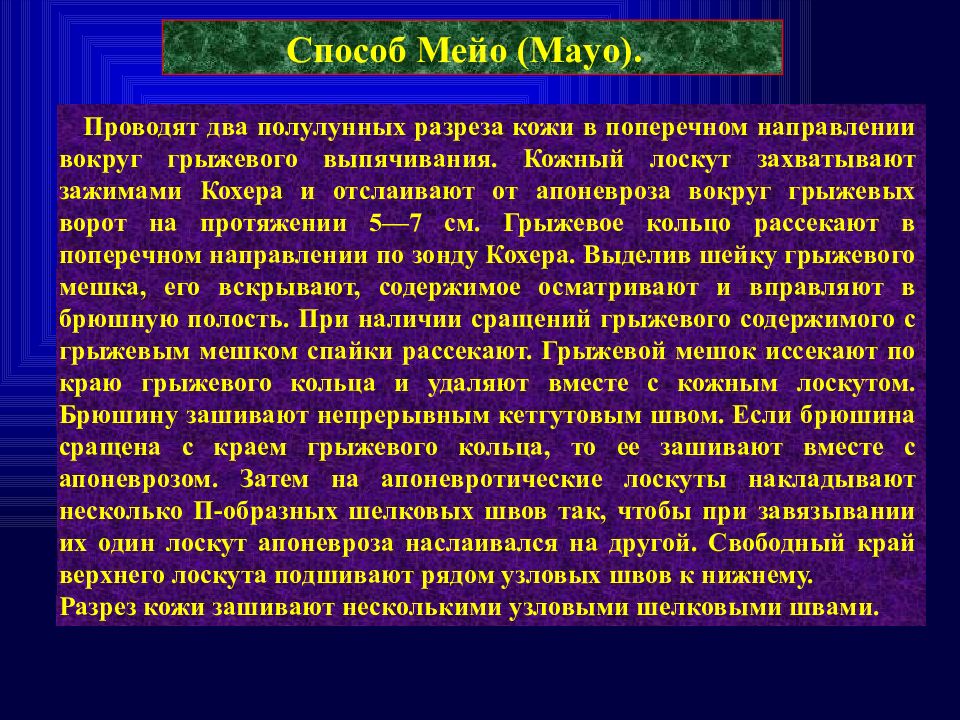 Способ Мейо (Mayo).

Проводят два полулунных разреза кожи в поперечном направлении вокруг грыжевого выпячивания. Кожный лоскут захватывают зажимами Кохера и отслаивают от апоневроза вокруг грыжевых ворот на протяжении 5—7 см. Грыжевое кольцо рассекают в поперечном направлении по зонду Кохера. Выделив шейку грыжевого мешка, его вскрывают, содержимое осматривают и вправляют в брюшную полость. При наличии сращений грыжевого содержимого с грыжевым мешком спайки рассекают. Грыжевой мешок иссекают по краю грыжевого кольца и удаляют вместе с кожным лоскутом. Брюшину зашивают непрерывным кетгутовым швом. Если брюшина сращена с краем грыжевого кольца, то ее зашивают вместе с апоневрозом. Затем на апоневротические лоскуты накладывают несколько П-образных шелковых швов так, чтобы при завязывании их один лоскут апоневроза наслаивался на другой. Свободный край верхнего лоскута подшивают рядом узловых швов к нижнему.
Разрез кожи зашивают несколькими узловыми шелковыми швами.